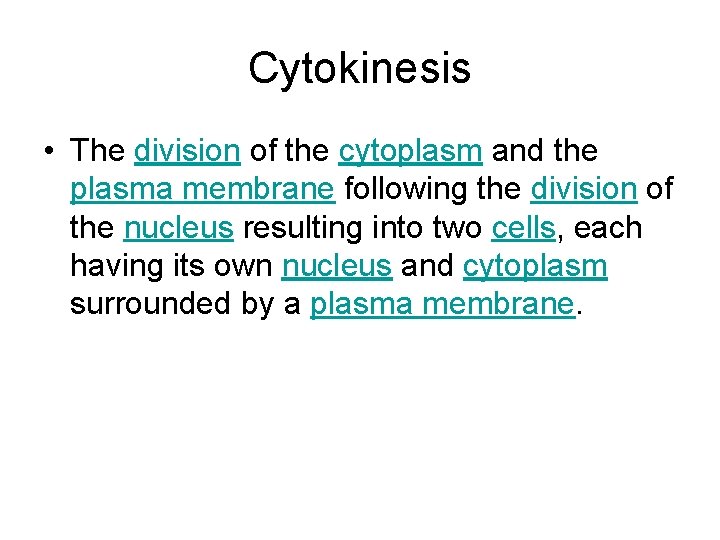 Cytokinesis

• The division of the cytoplasm and the plasma membrane following the division of the nucleus resulting into two cells, each having its own nucleus and cytoplasm surrounded by a plasma membrane.